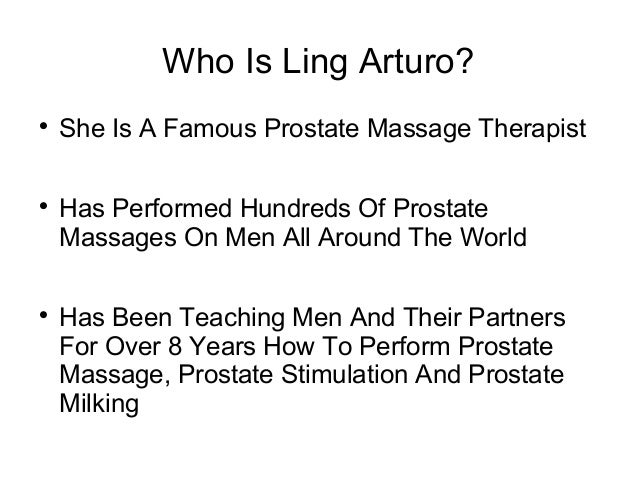 Who Is Ling Arturo?

• She Is A Famous Prostate Massage Therapist

• Has Performed Hundreds Of Prostate Massages On Men All Around The World

• Has Been Teaching Men And Their Partners For Over 8 Years How To Perform Prostate Massage, Prostate Stimulation And Prostate Milking